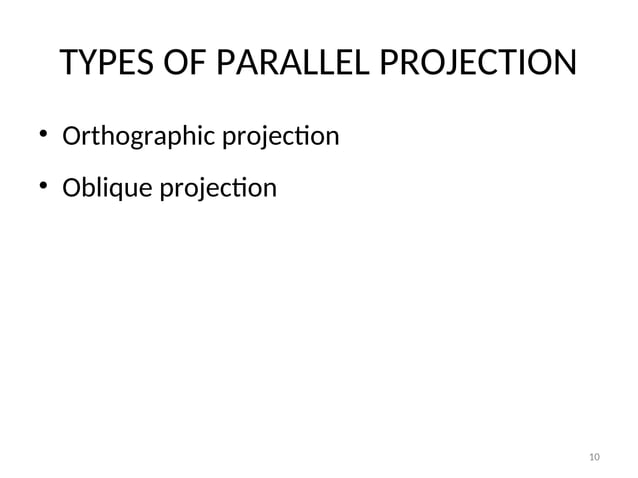 TYPES OF PARALLEL PROJECTION

• Orthographic projection

• Oblique projection

10